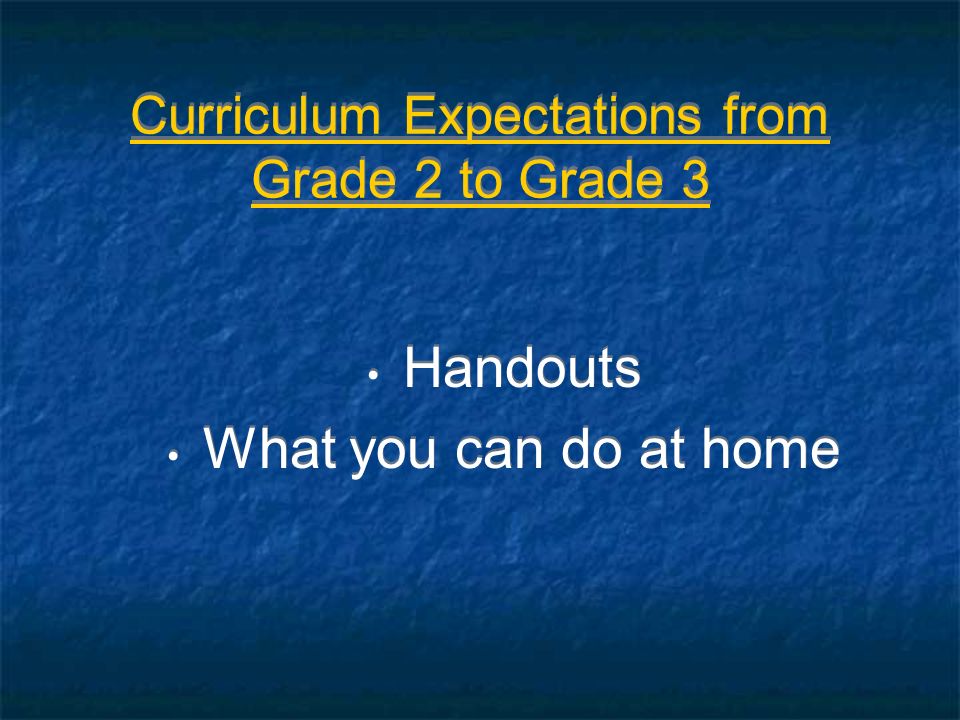 Curriculum Expectations from Grade 2 to Grade 3

• Handouts
• What you can do at home